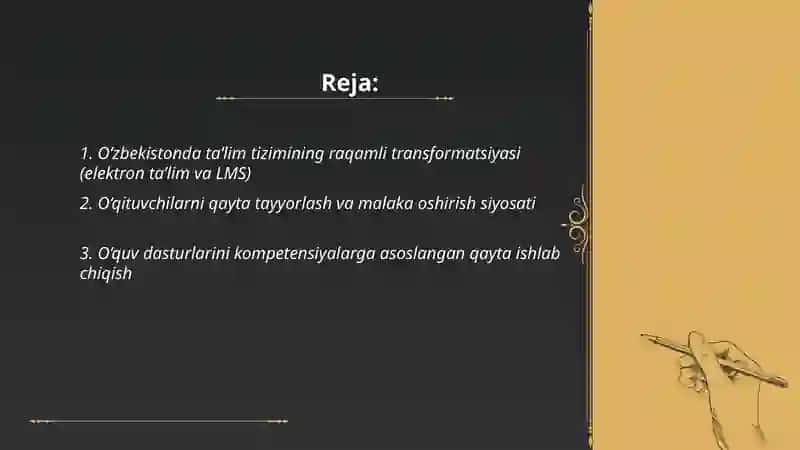 Reja:

1. O'zbekistonda ta'lim tizimining raqamli transformatsiyasi (elektron ta'lim va LMS)

2. O'qituvchilarni qayta tayyorlash va malaka oshirish siyosati

3. O'quv dasturlarini kompetensiyalarga asoslangan qayta ishlab chiqish